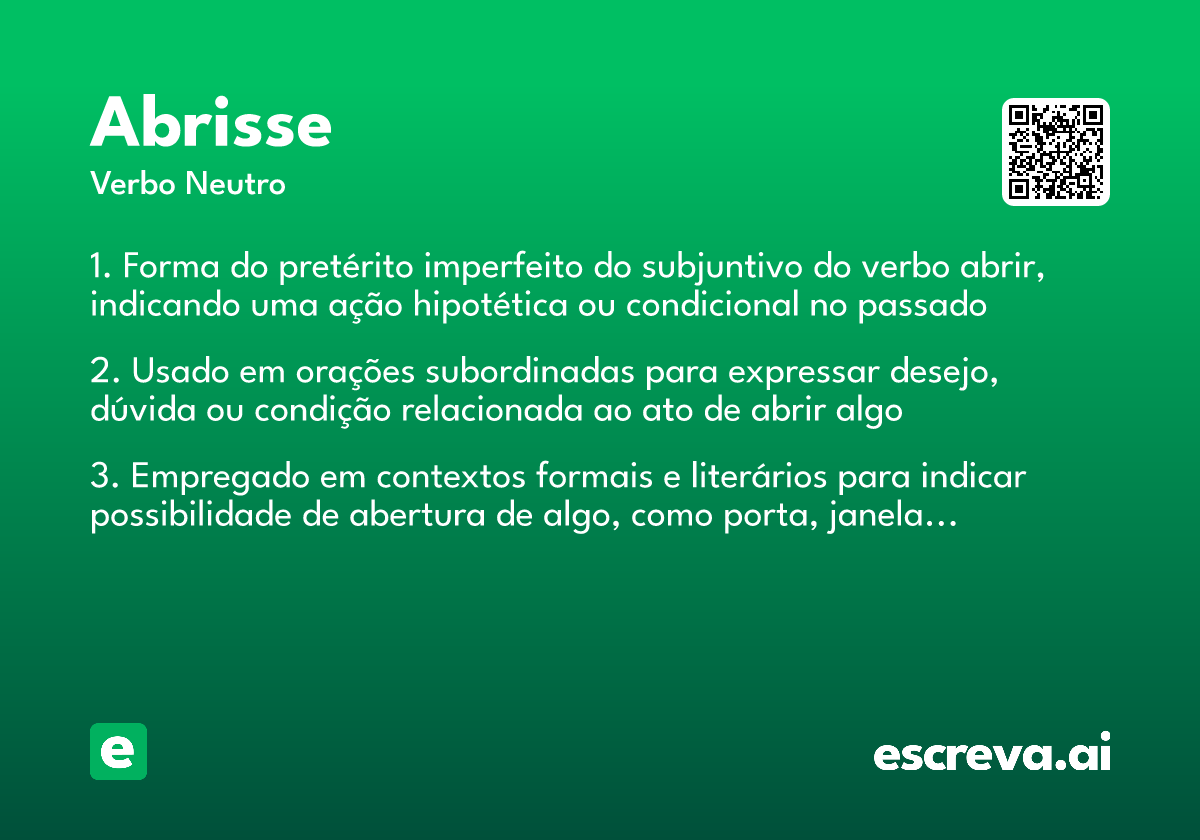 Abrisse

Verbo Neutro

1. Forma do pretérito imperfeito do subjuntivo do verbo abrir, indicando uma ação hipotética ou condicional no passado

2. Usado em orações subordinadas para expressar desejo, dúvida ou condição relacionada ao ato de abrir algo

3. Empregado em contextos formais e literários para indicar possibilidade de abertura de algo, como porta, janela…

e

escreva.ai